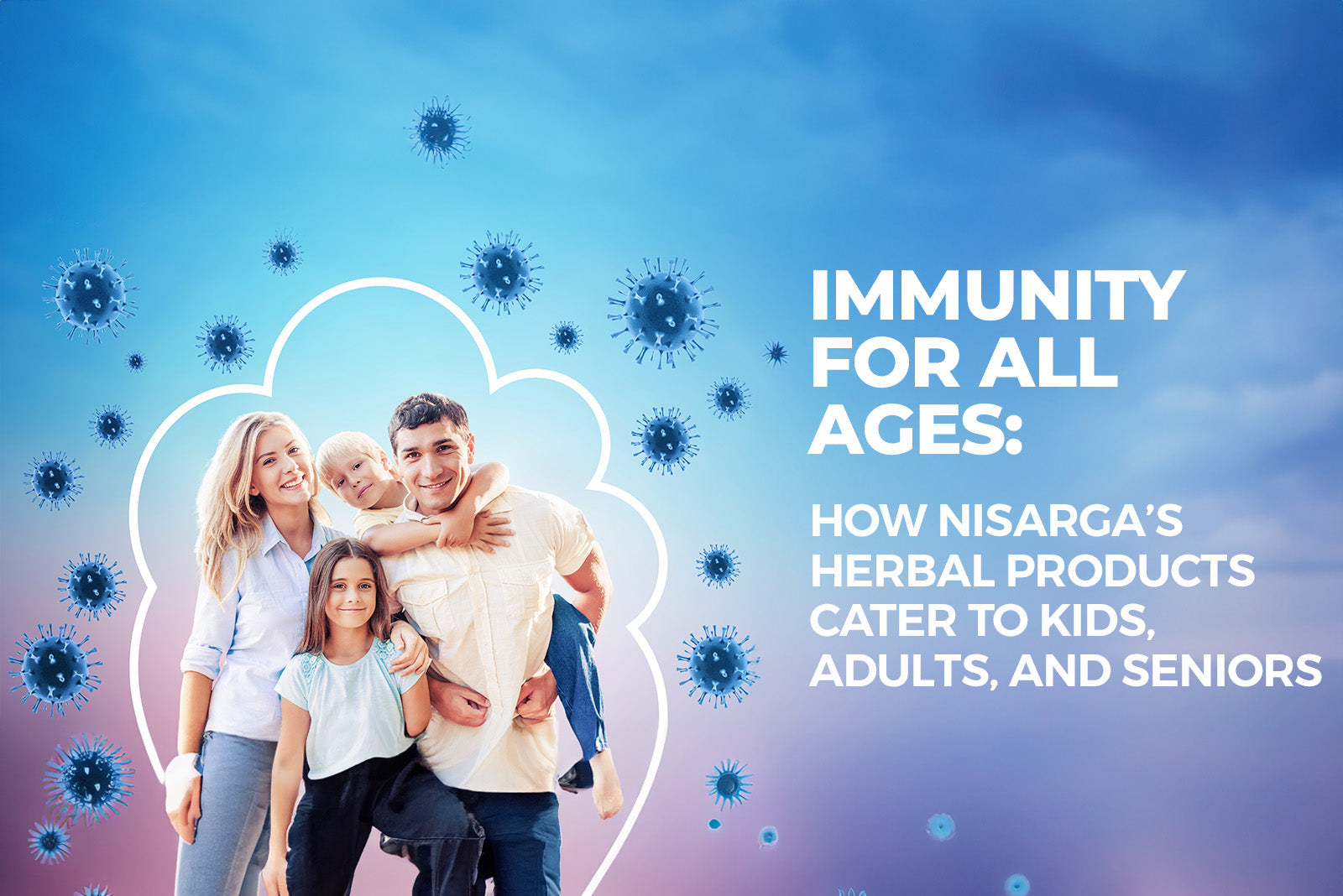 IMMUNITY FOR ALL AGES:

HOW NISARGA'S HERBAL PRODUCTS CATER TO KIDS, ADULTS, AND SENIORS